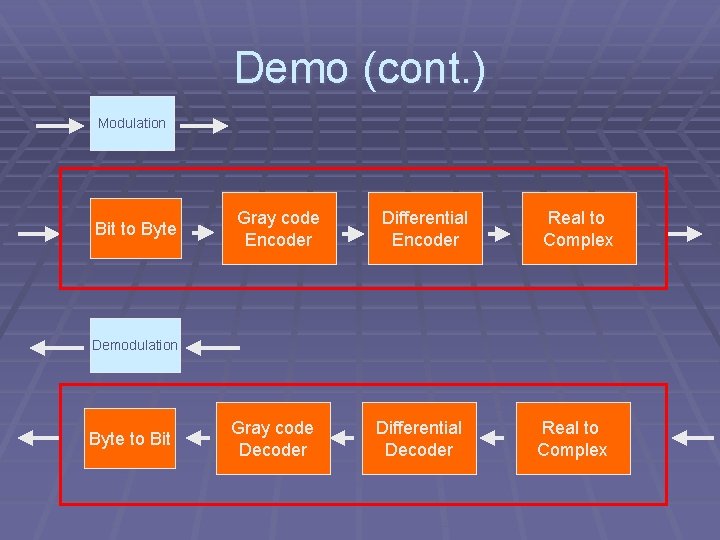 Demo (cont.)

Modulation

Bit to Byte

Gray code Encoder

Differential Encoder

Real to Complex

Demodulation

Byte to Bit

Gray code Decoder

Differential Decoder

Real to Complex